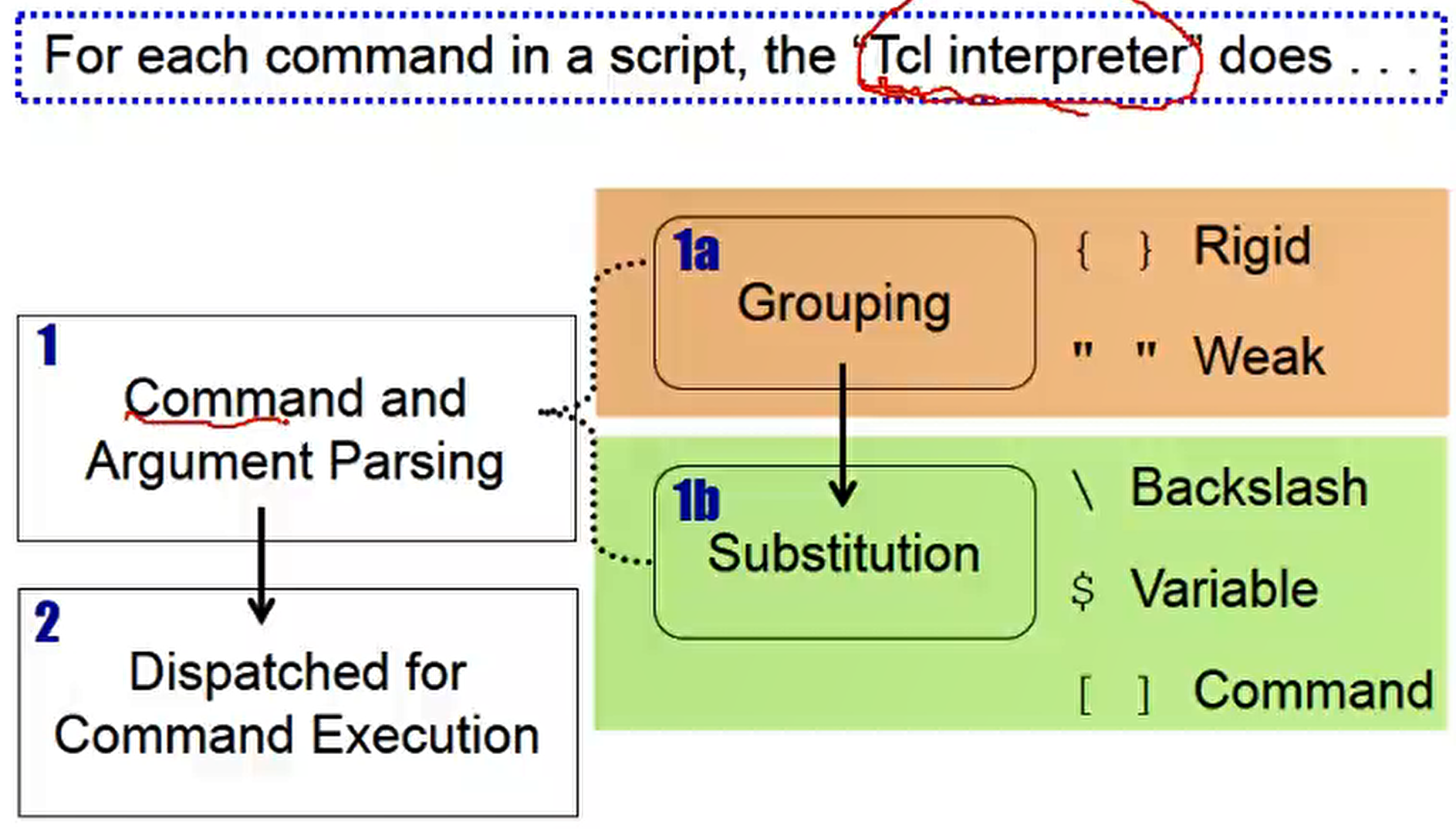 For each command in a script, the "Tcl interpreter" does . . .

1
Command and Argument Parsing

2
Dispatched for Command Execution

1a
Grouping

{ } Rigid

" " Weak

1b
Substitution

\ Backslash

$ Variable

[ ] Command